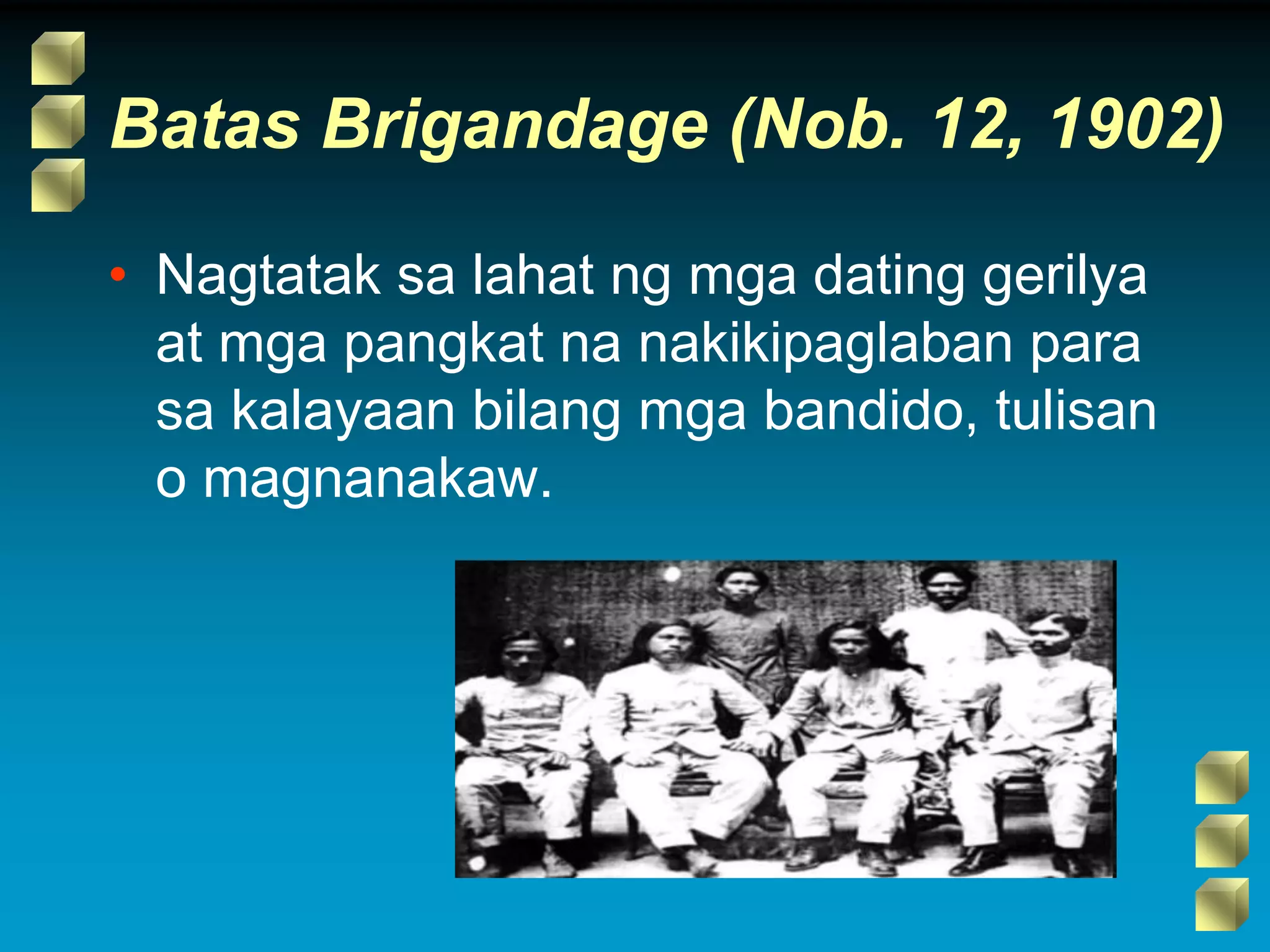 Batas Brigandage (Nob. 12, 1902)

• Nagtatak sa lahat ng mga dating gerilya at mga pangkat na nakikipaglaban para sa kalayaan bilang mga bandido, tulisan o magnanakaw.